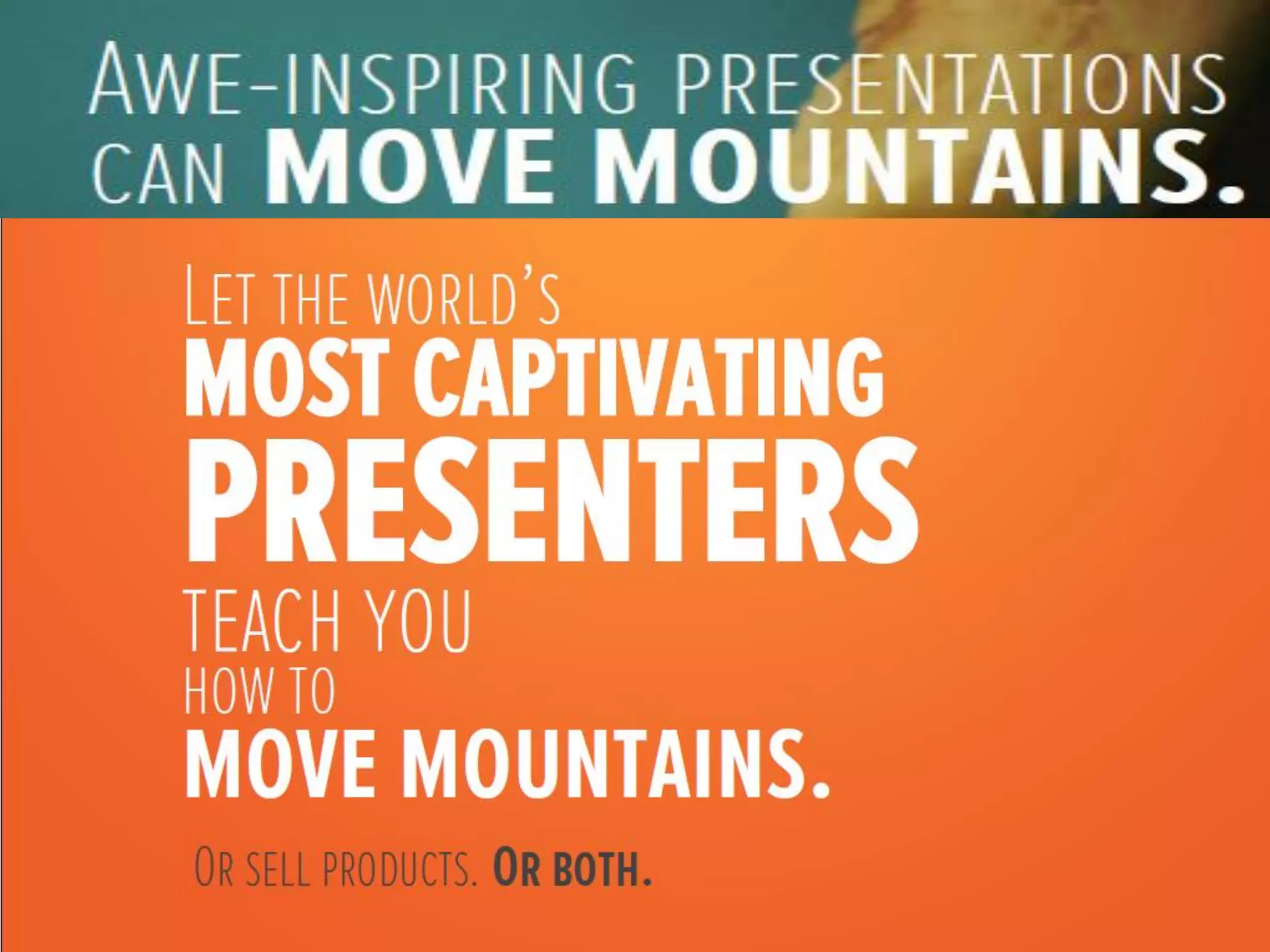 AWE-INSPIRING PRESENTATIONS CAN MOVE MOUNTAINS.

LET THE WORLD'S MOST CAPTIVATING PRESENTERS TEACH YOU HOW TO MOVE MOUNTAINS.

OR SELL PRODUCTS. OR BOTH.